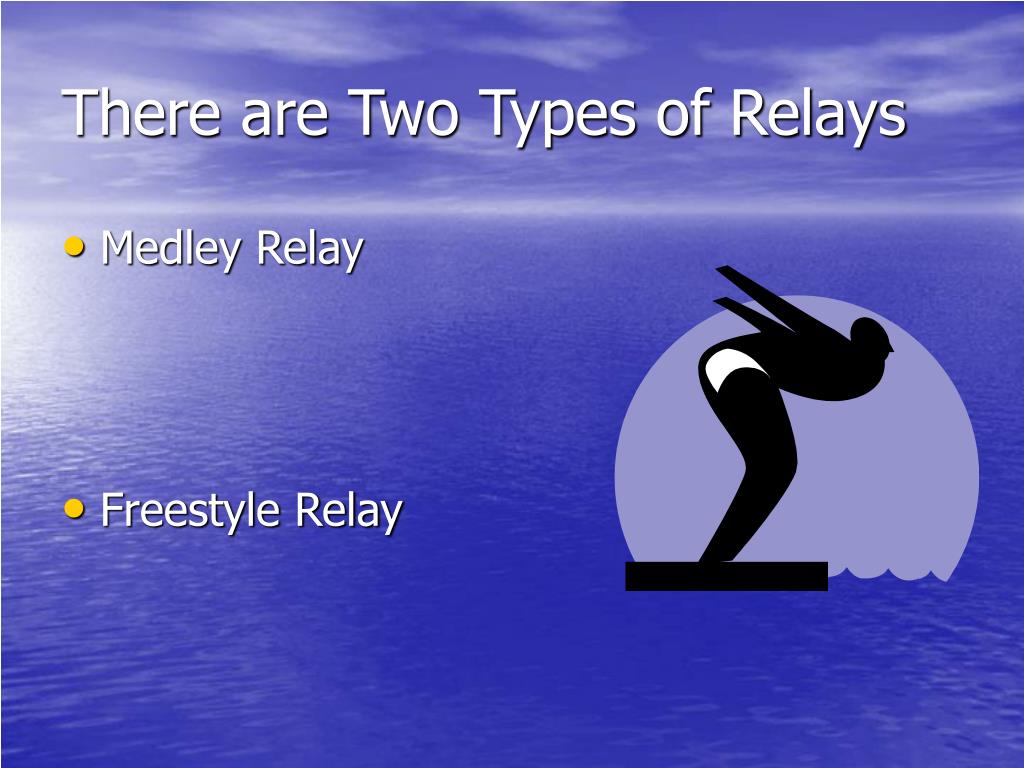 There are Two Types of Relays

• Medley Relay

• Freestyle Relay